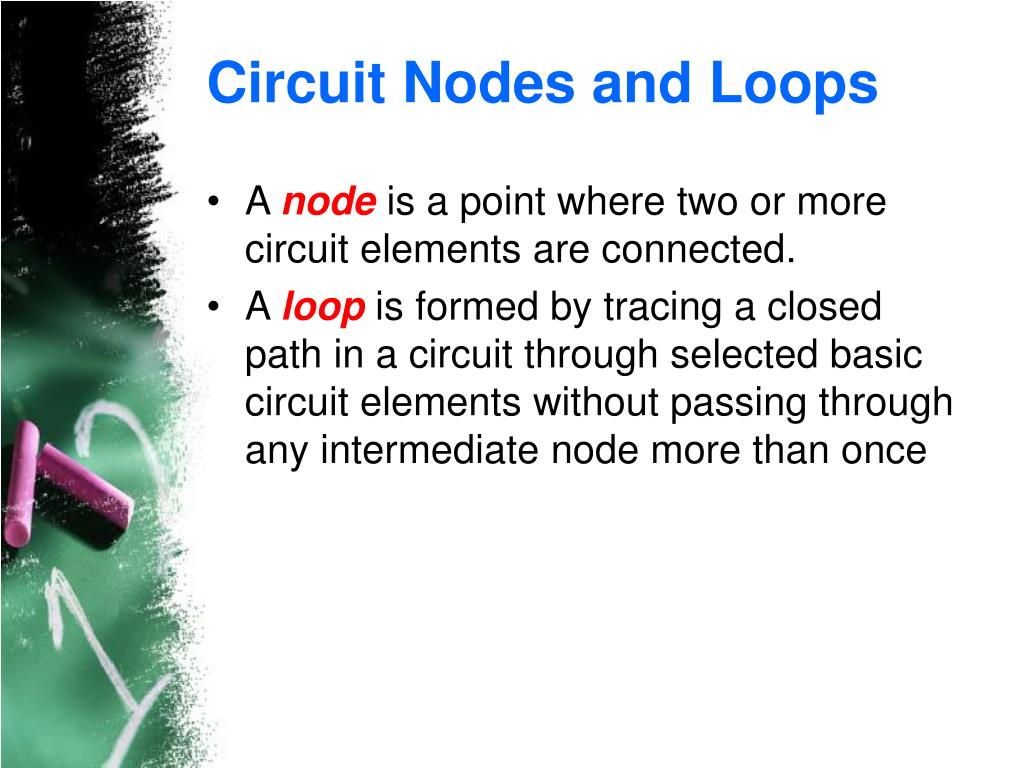 Circuit Nodes and Loops

• A node is a point where two or more circuit elements are connected.
• A loop is formed by tracing a closed path in a circuit through selected basic circuit elements without passing through any intermediate node more than once